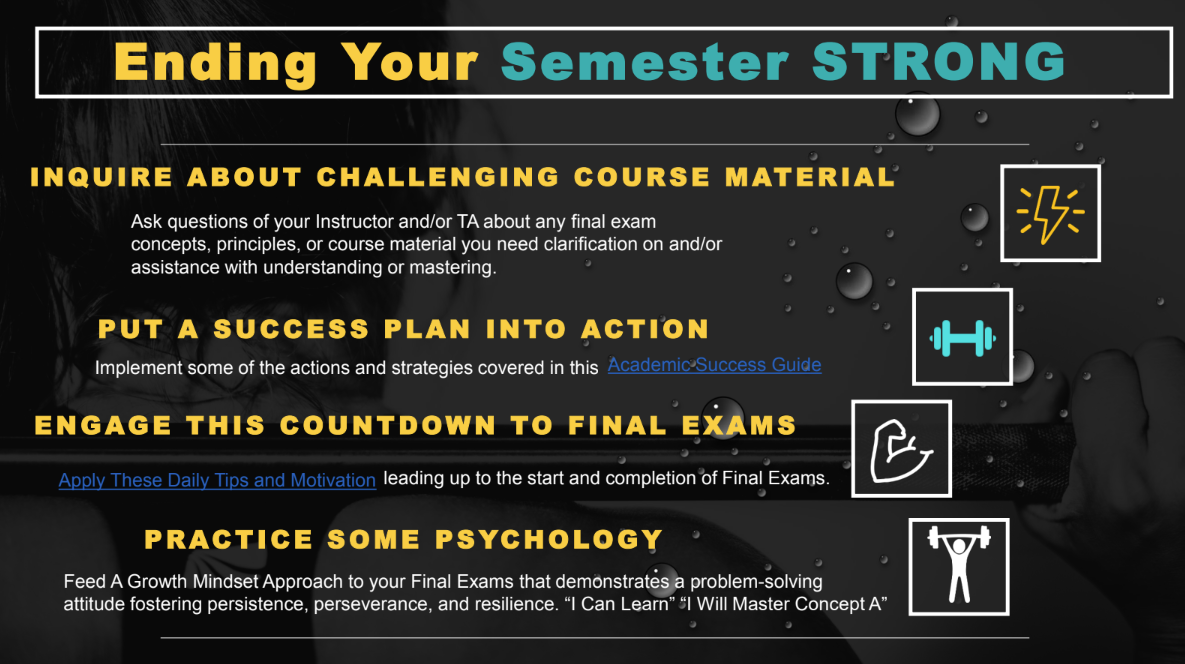 Ending Your Semester STRONG

INQUIRE ABOUT CHALLENGING COURSE MATERIAL

Ask questions of your Instructor and/or TA about any final exam concepts, principles, or course material you need clarification on and/or assistance with understanding or mastering.

PUT A SUCCESS PLAN INTO ACTION

Implement some of the actions and strategies covered in this Academic Success Guide

ENGAGE THIS COUNTDOWN TO FINAL EXAMS

Apply These Daily Tips and Motivation leading up to the start and completion of Final Exams.

PRACTICE SOME PSYCHOLOGY

Feed A Growth Mindset Approach to your Final Exams that demonstrates a problem-solving attitude fostering persistence, perseverance, and resilience. “I Can Learn” “I Will Master Concept A”